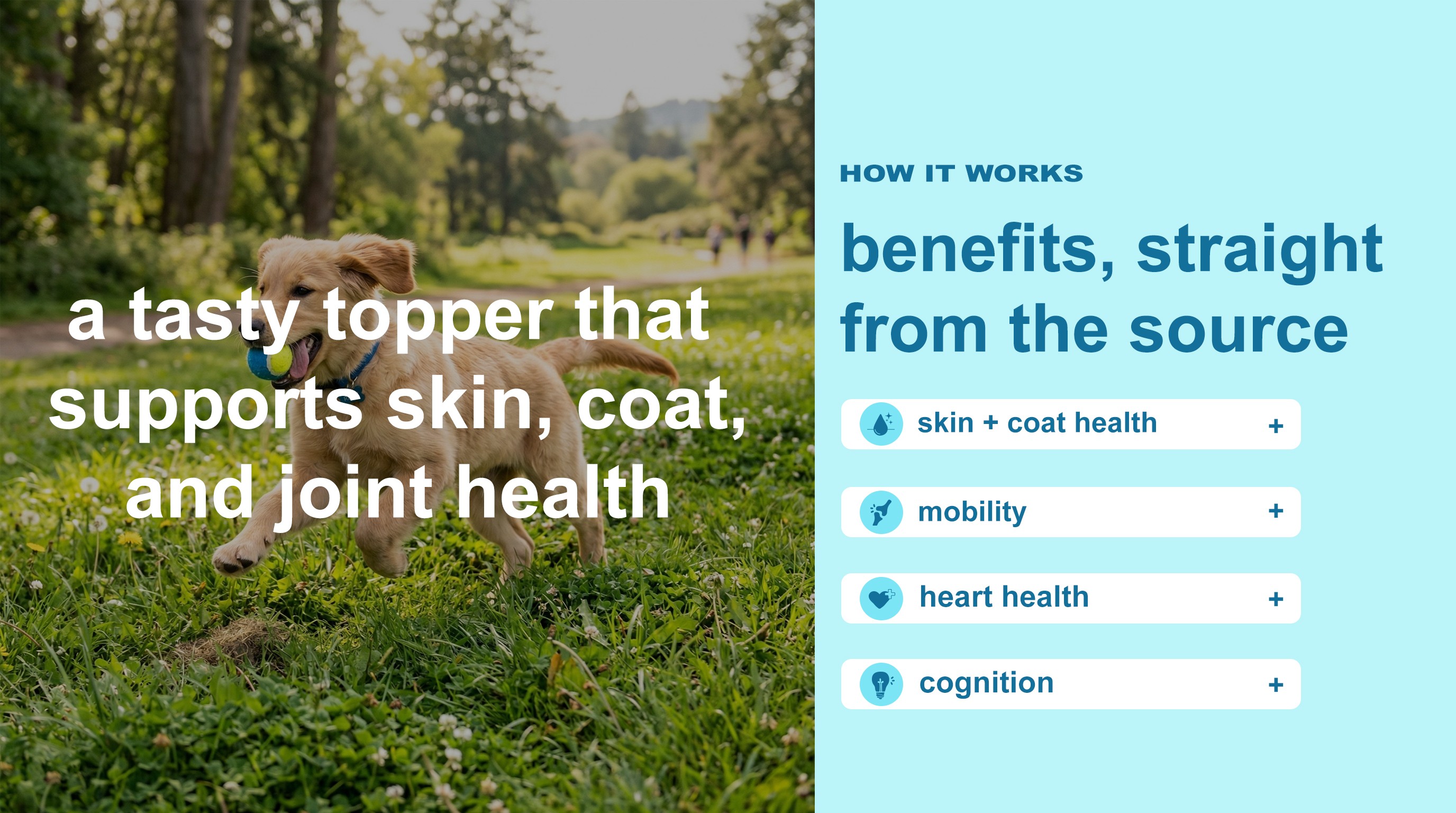 a tasty topper that supports skin, coat, and joint health

HOW IT WORKS

benefits, straight from the source

skin + coat health +

mobility +

heart health +

cognition +